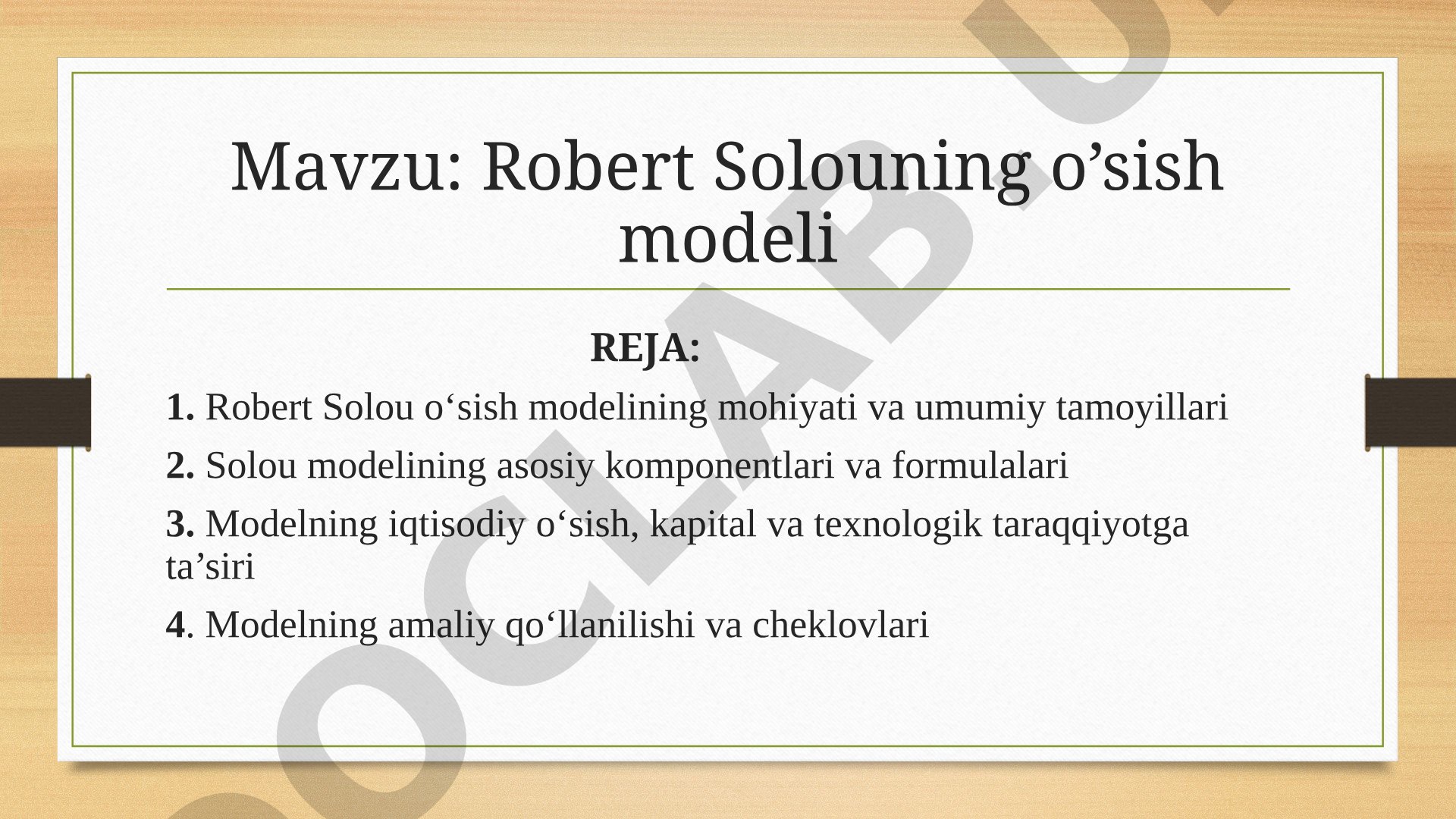 Mavzu: Robert Solouning o’sish modeli

REJA:

1. Robert Solou o‘sish modelining mohiyati va umumiy tamoyillari

2. Solou modelining asosiy komponentlari va formulalari

3. Modelning iqtisodiy o‘sish, kapital va texnologik taraqqiyotga ta’siri

4. Modelning amaliy qo‘llanilishi va cheklovlari

OCLAB.U